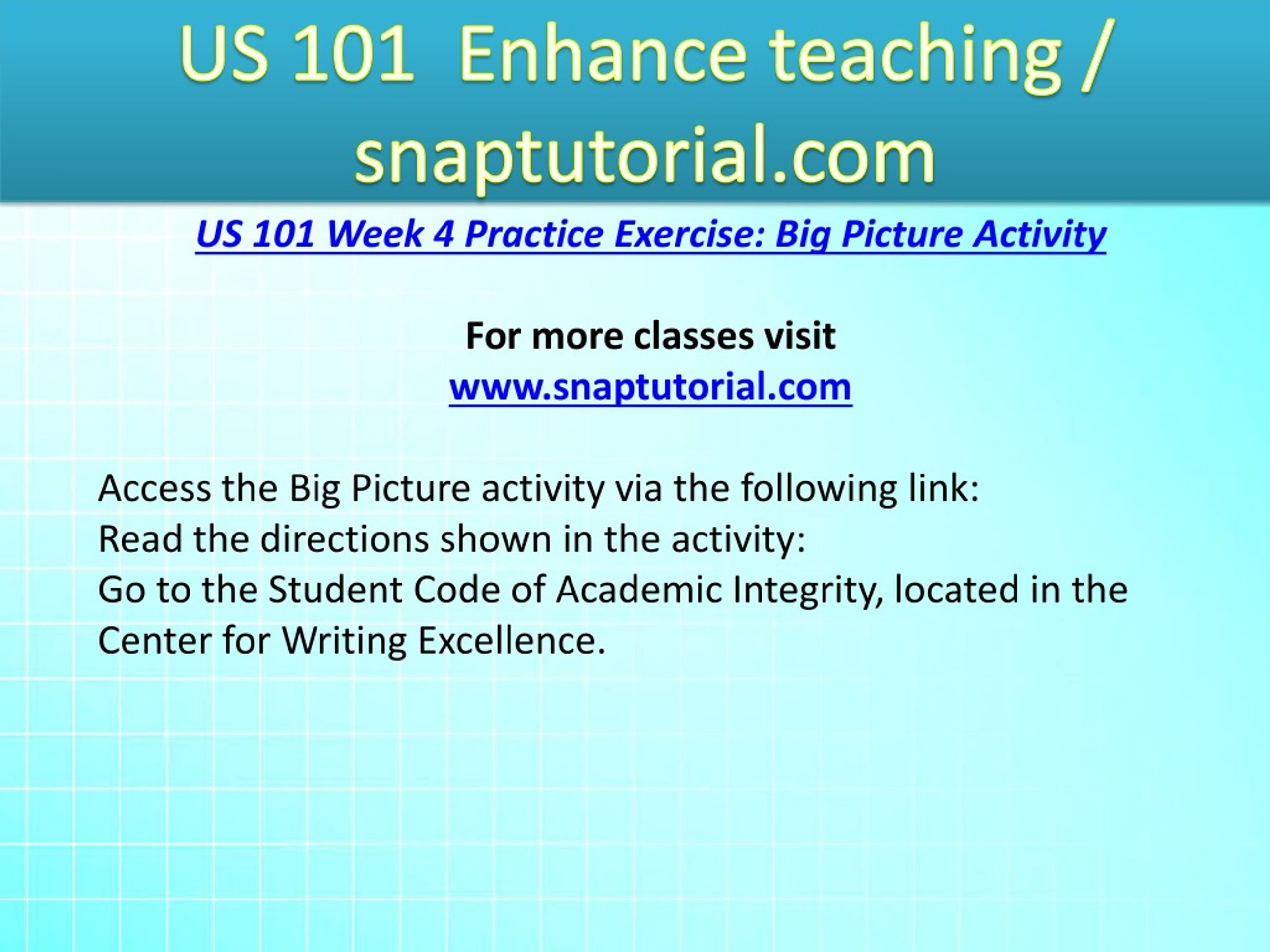 US 101  Enhance teaching / snaptutorial.com

US 101 Week 4 Practice Exercise: Big Picture Activity

For more classes visit
www.snaptutorial.com

Access the Big Picture activity via the following link:
Read the directions shown in the activity:
Go to the Student Code of Academic Integrity, located in the Center for Writing Excellence.